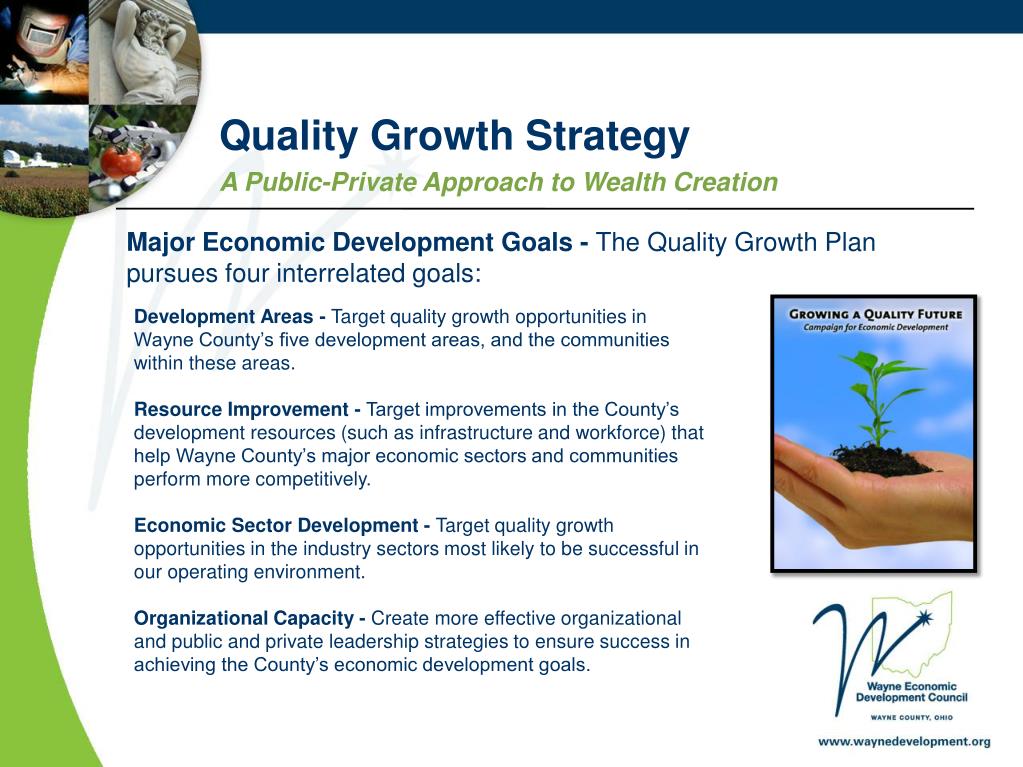 Quality Growth Strategy

A Public-Private Approach to Wealth Creation

Major Economic Development Goals - The Quality Growth Plan pursues four interrelated goals:

Development Areas - Target quality growth opportunities in Wayne County's five development areas, and the communities within these areas.

Resource Improvement - Target improvements in the County's development resources (such as infrastructure and workforce) that help Wayne County's major economic sectors and communities perform more competitively.

Economic Sector Development - Target quality growth opportunities in the industry sectors most likely to be successful in our operating environment.

Organizational Capacity - Create more effective organizational and public and private leadership strategies to ensure success in achieving the County's economic development goals.

GROWING A QUALITY FUTURE
Campaign for Economic Development

Wayne Economic Development Council
WAYNE COUNTY, OHIO

www.waynedevelopment.org